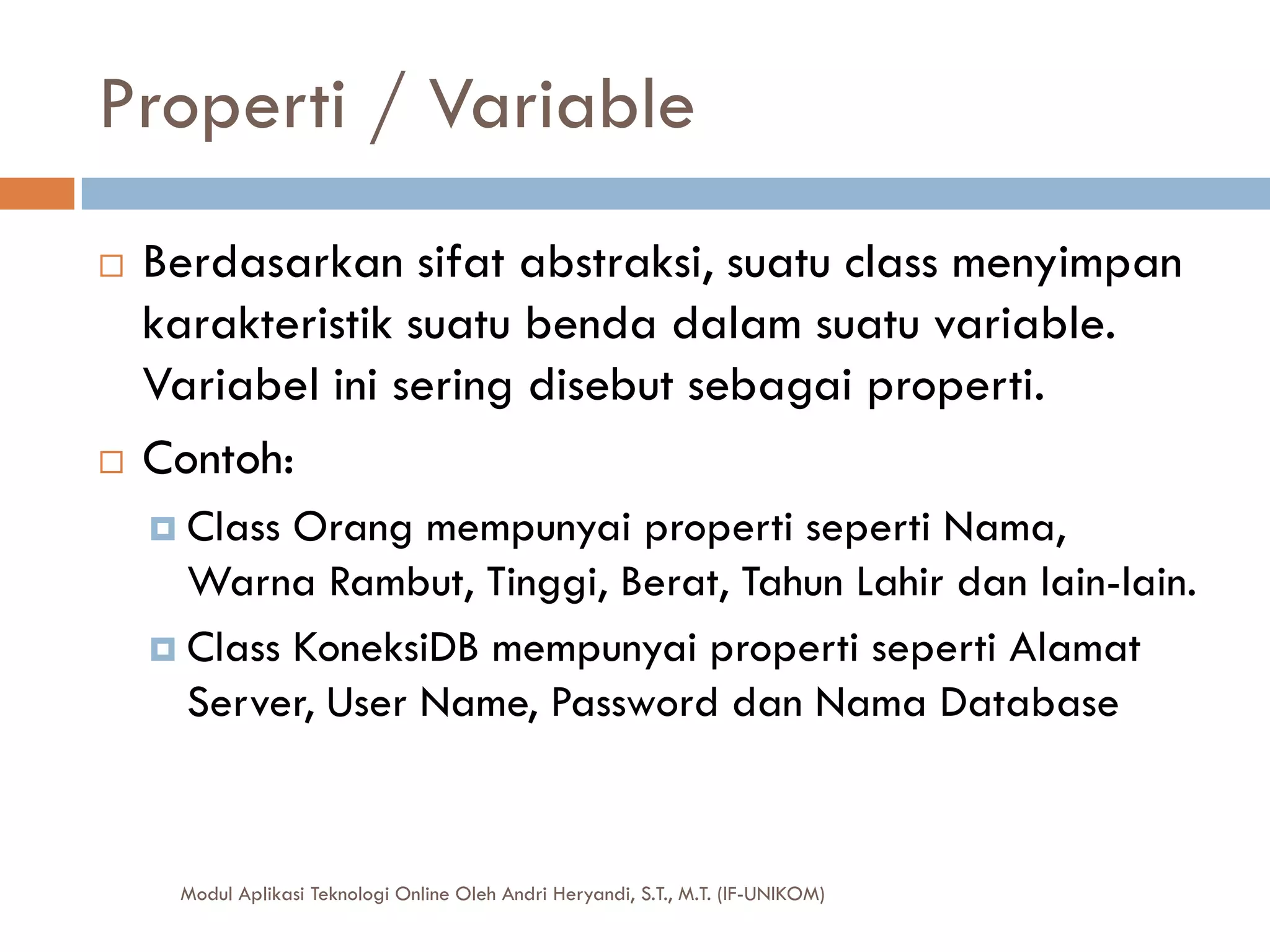 Properti / Variable

Berdasarkan sifat abstraksi, suatu class menyimpan karakteristik suatu benda dalam suatu variable. Variabel ini sering disebut sebagai properti.

Contoh:

Class Orang mempunyai properti seperti Nama, Warna Rambut, Tinggi, Berat, Tahun Lahir dan lain-lain.

Class KoneksiDB mempunyai properti seperti Alamat Server, User Name, Password dan Nama Database

Modul Aplikasi Teknologi Online Oleh Andri Heryandi, S.T., M.T. (IF-UNIKOM)